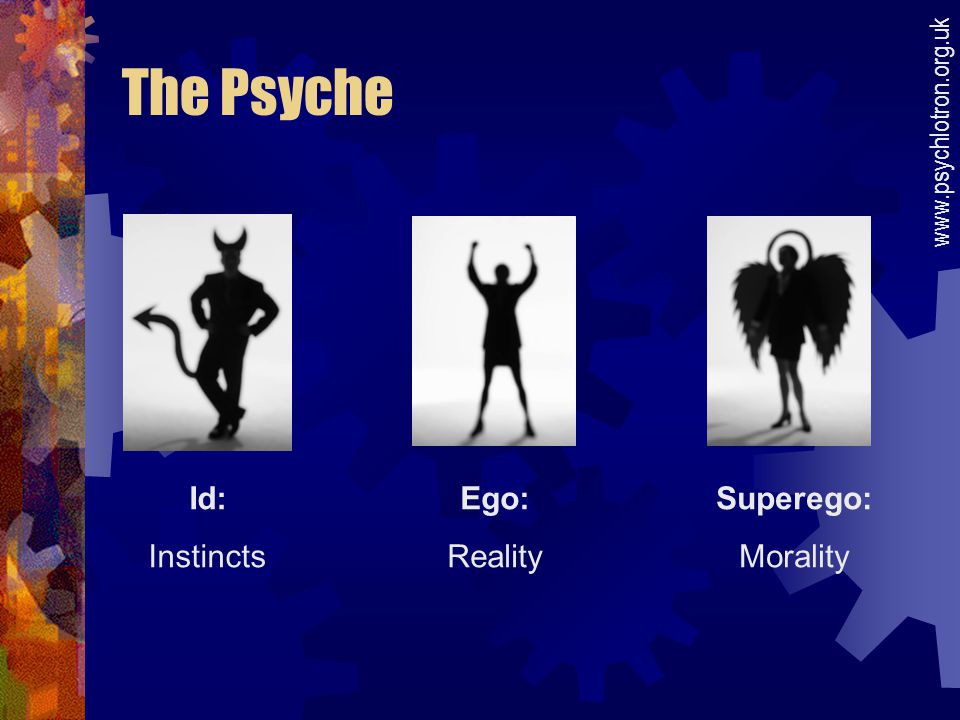 The Psyche

www.psychlotron.org.uk

Id:
Instincts

Ego:
Reality

Superego:
Morality